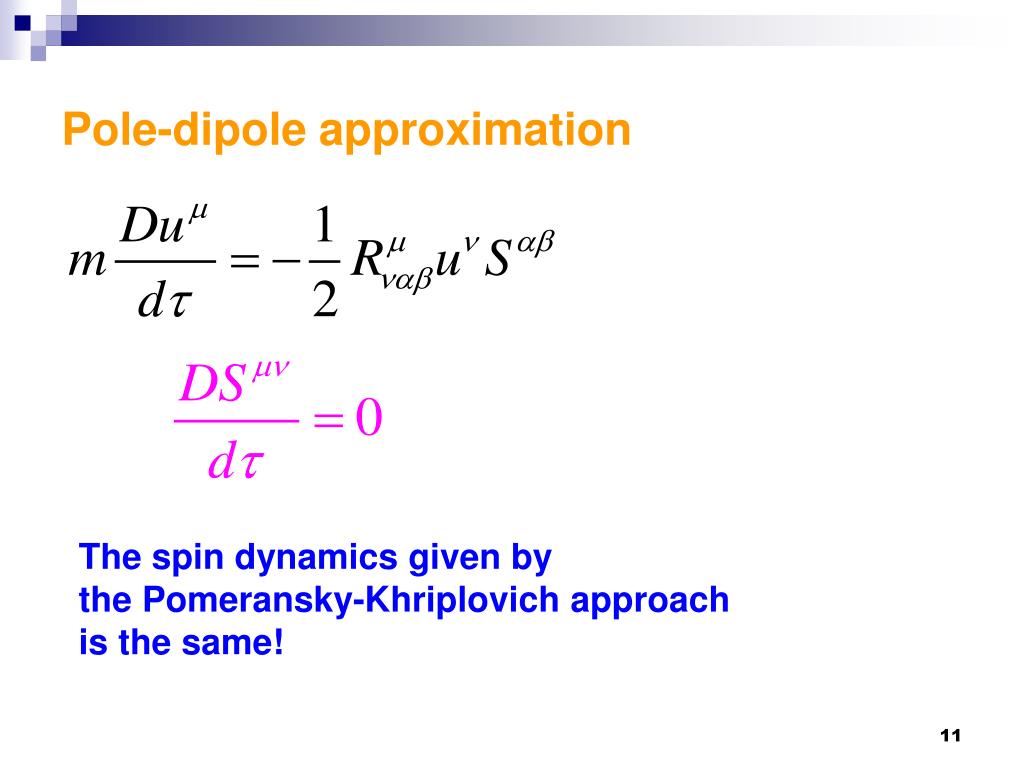 Pole-dipole approximation

$m\frac{Du^{\mu}}{d\tau} = -\frac{1}{2}R^{\mu}_{\nu\alpha\beta}u^{\nu}S^{\alpha\beta}$

$\frac{DS^{\mu\nu}}{d\tau} = 0$

The spin dynamics given by the Pomeransky-Khriplovich approach is the same!

11